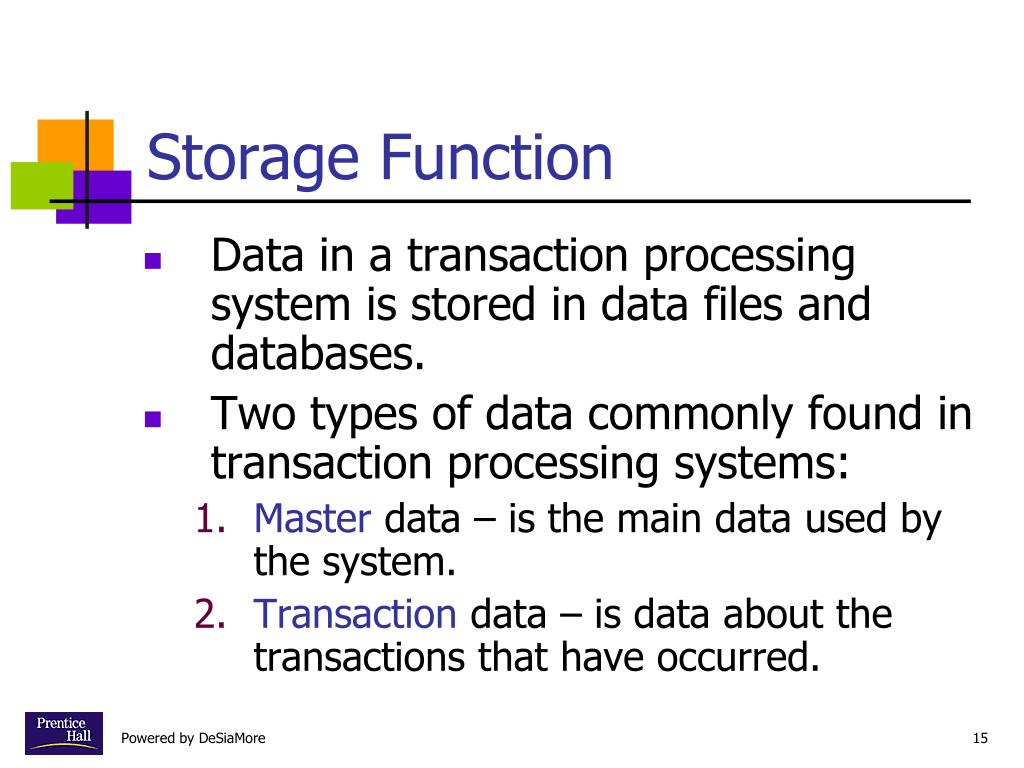 Storage Function

- Data in a transaction processing system is stored in data files and databases.
- Two types of data commonly found in transaction processing systems:
  1. Master data – is the main data used by the system.
  2. Transaction data – is data about the transactions that have occurred.

Prentice Hall

Powered by DeSiaMore

15